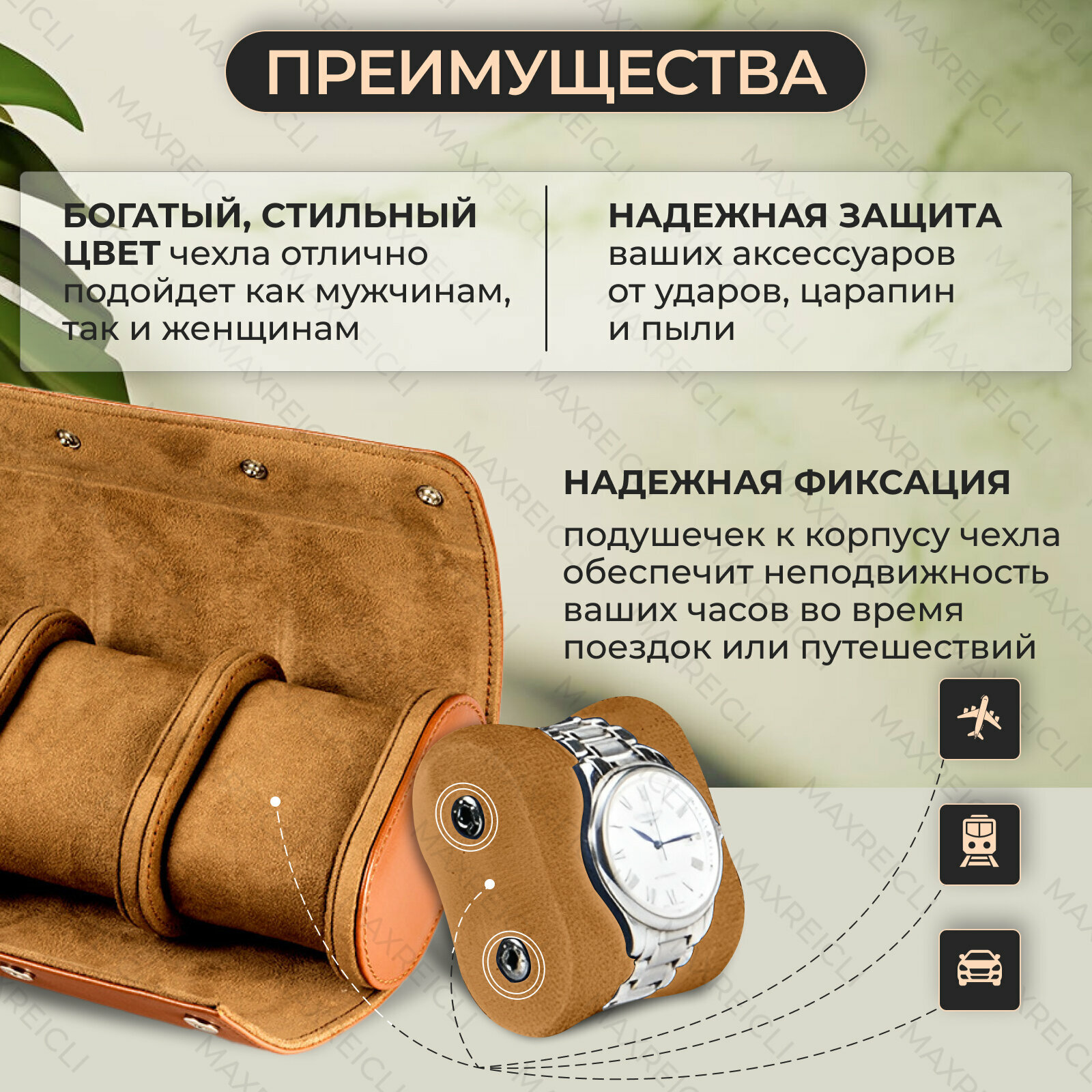 ПРЕИМУЩЕСТВА

БОГАТЫЙ, СТИЛЬНЫЙ ЦВЕТ чехла отлично подойдет как мужчинам, так и женщинам

НАДЕЖНАЯ ЗАЩИТА ваших аксессуаров от ударов, царапин и пыли

НАДЕЖНАЯ ФИКСАЦИЯ

подушечек к корпусу чехла обеспечит неподвижность ваших часов во время поездок или путешествий

MAXREICLI